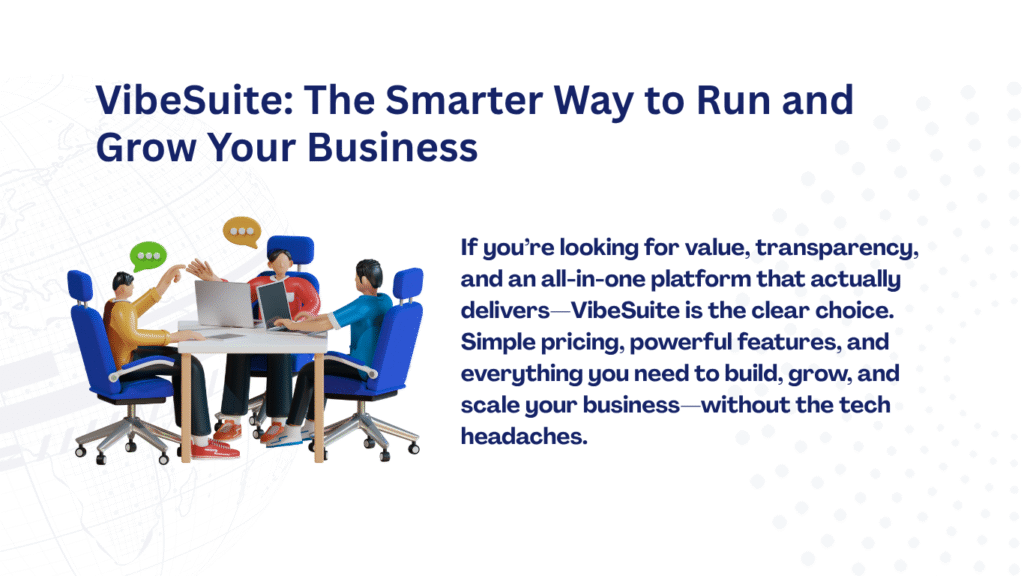 VibeSuite: The Smarter Way to Run and Grow Your Business

If you're looking for value, transparency, and an all-in-one platform that actually delivers—VibeSuite is the clear choice. Simple pricing, powerful features, and everything you need to build, grow, and scale your business—without the tech headaches.